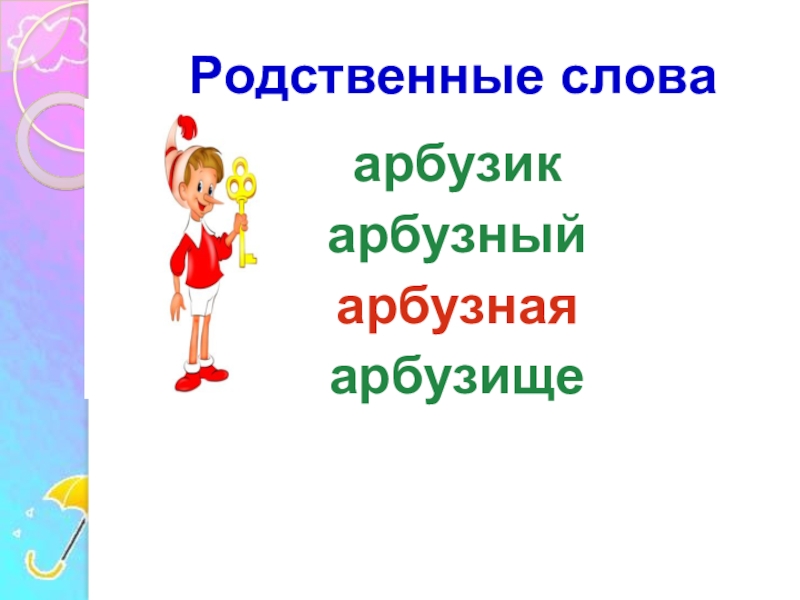 Родственные слова

арбузик
арбузный
арбузная
арбузище